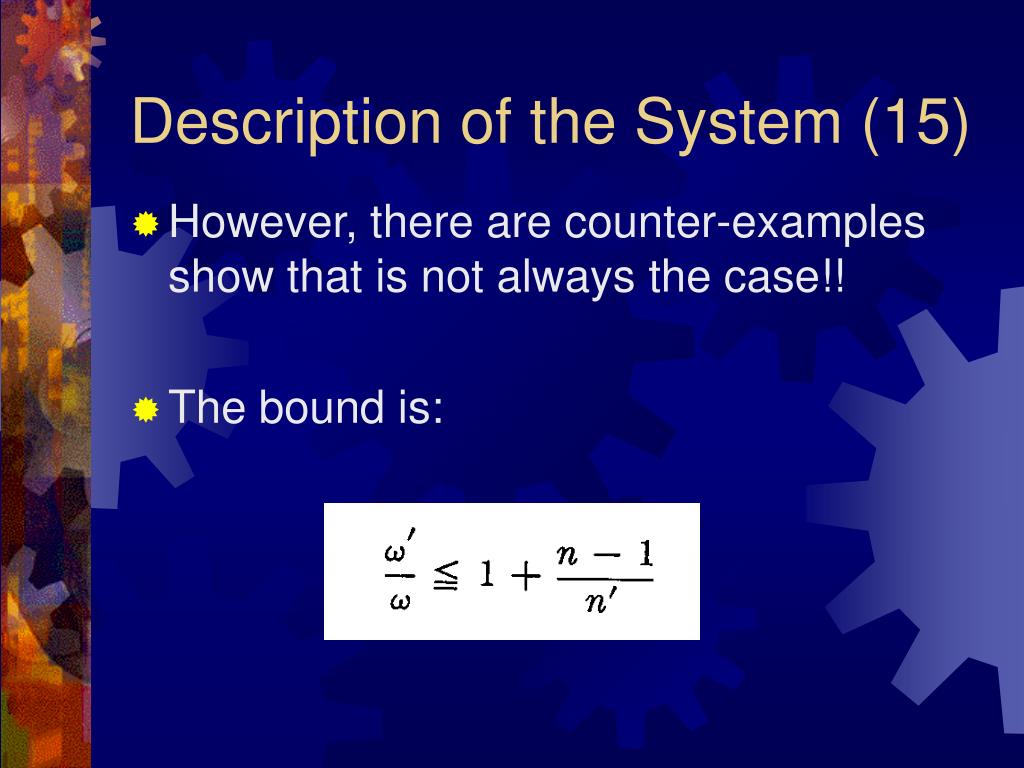 Description of the System (15)

However, there are counter-examples show that is not always the case!!

The bound is:

$\frac{\omega'}{\omega} \leqq 1 + \frac{n-1}{n'}$